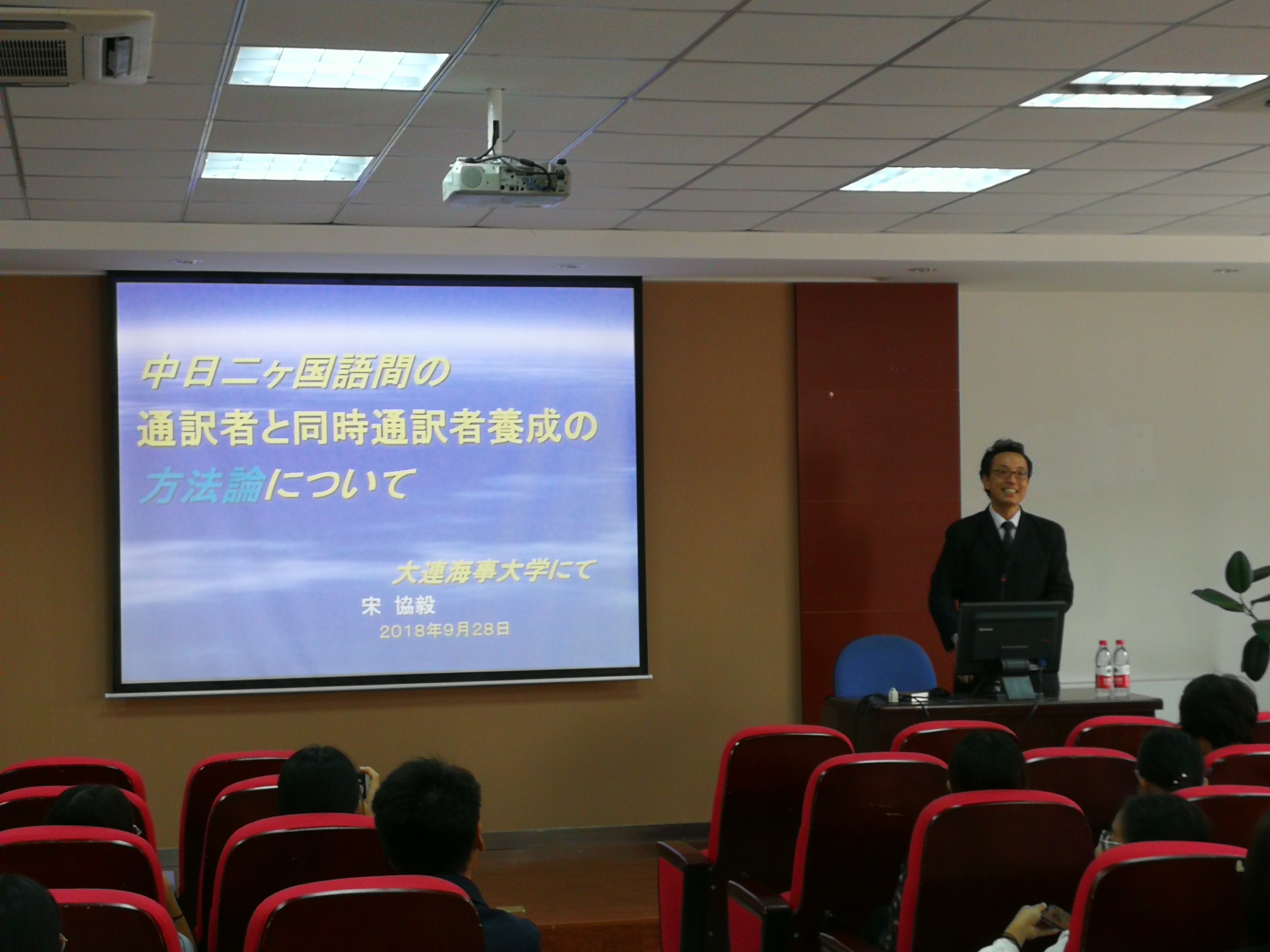 中日二ヶ国語間の
通訳者と同時通訳者養成の
方法論について

大連海事大学にて
宋 協毅
2018年9月28日